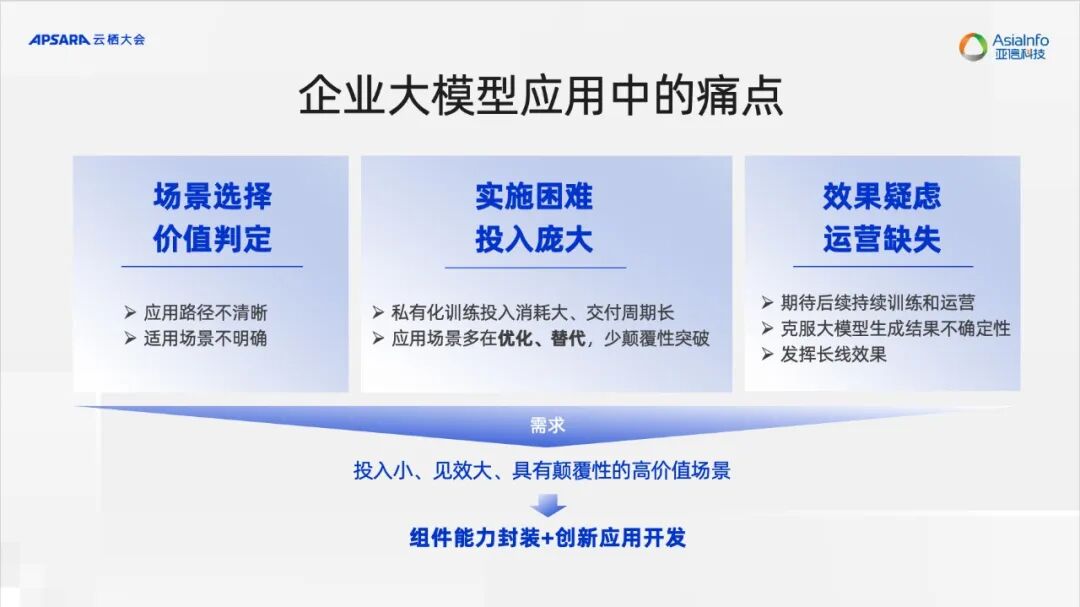 APSARA 云栖大会

AsiaInfo 亚信科技

企业大模型应用中的痛点

场景选择
价值判定

➢ 应用路径不清晰
➢ 适用场景不明确

实施困难
投入庞大

➢ 私有化训练投入消耗大、交付周期长
➢ 应用场景多在优化、替代，少颠覆性突破

效果疑虑
运营缺失

➢ 期待后续持续训练和运营
➢ 克服大模型生成结果不确定性
➢ 发挥长线效果

需求

投入小、见效大、具有颠覆性的高价值场景

组件能力封装+创新应用开发